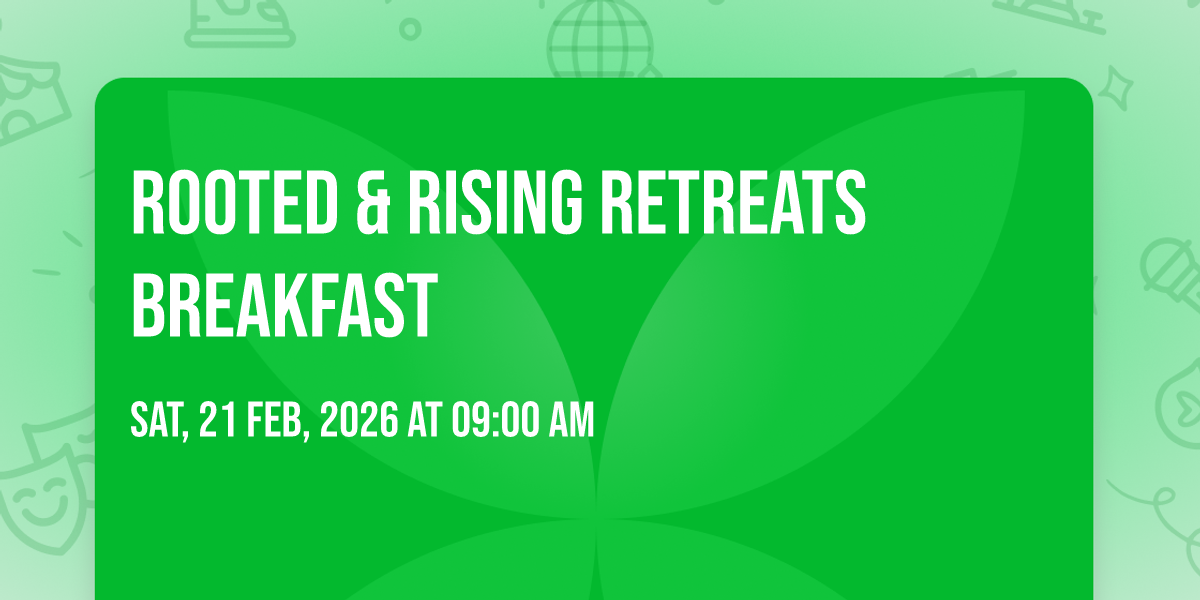 ROOTED & RISING RETREATS BREAKFAST

SAT, 21 FEB, 2026 AT 09:00 AM